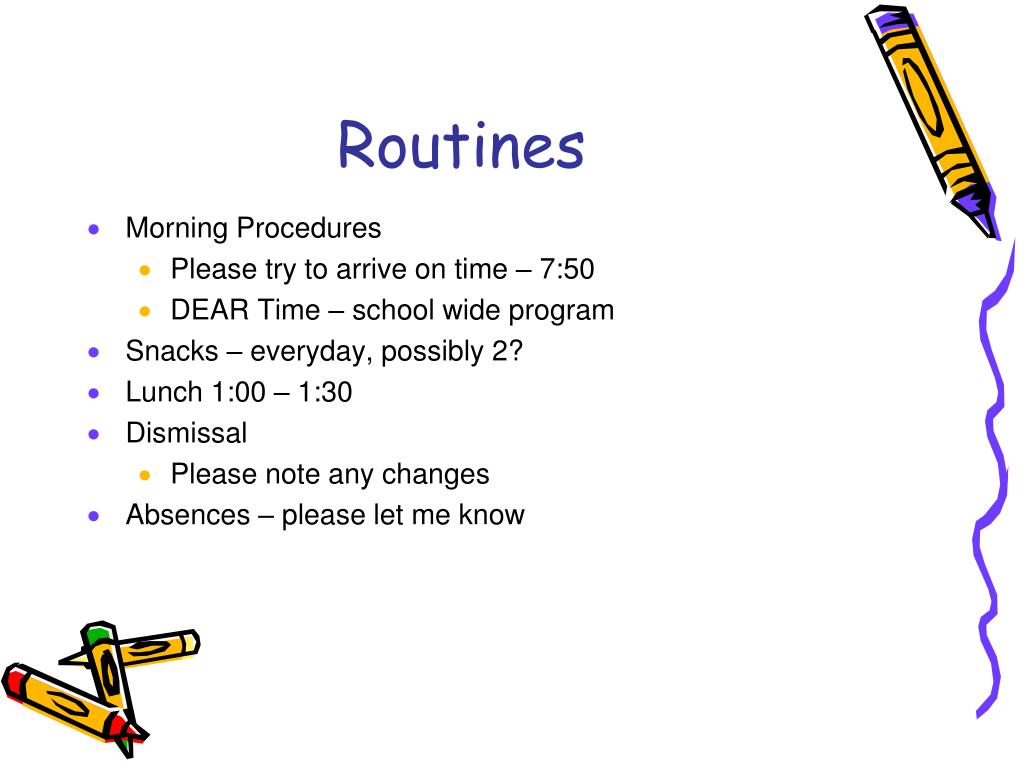 Routines

- Morning Procedures
  - Please try to arrive on time – 7:50
  - DEAR Time – school wide program
- Snacks – everyday, possibly 2?
- Lunch 1:00 – 1:30
- Dismissal
  - Please note any changes
- Absences – please let me know